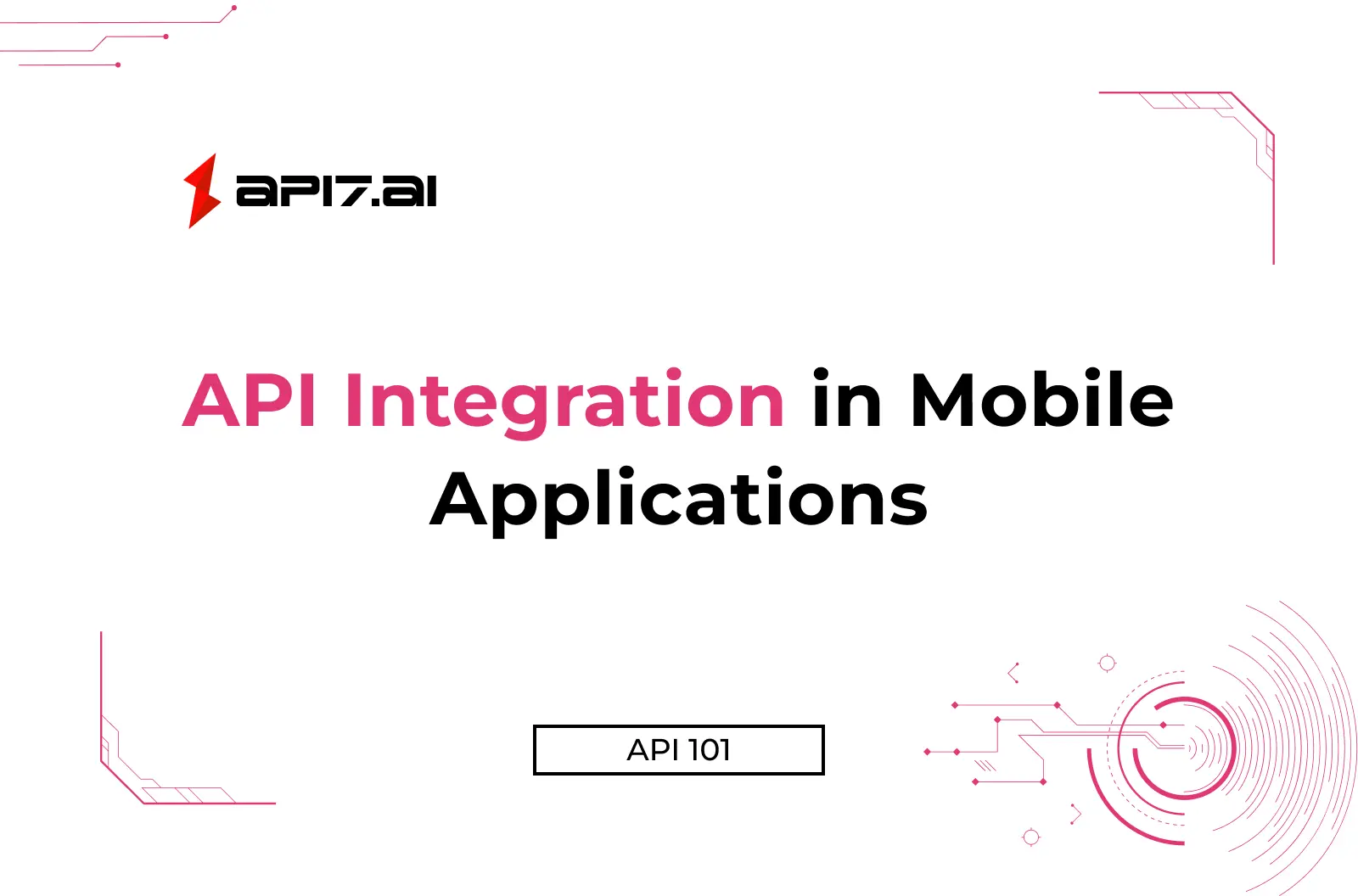 API7.AI

API Integration in Mobile Applications

API 101